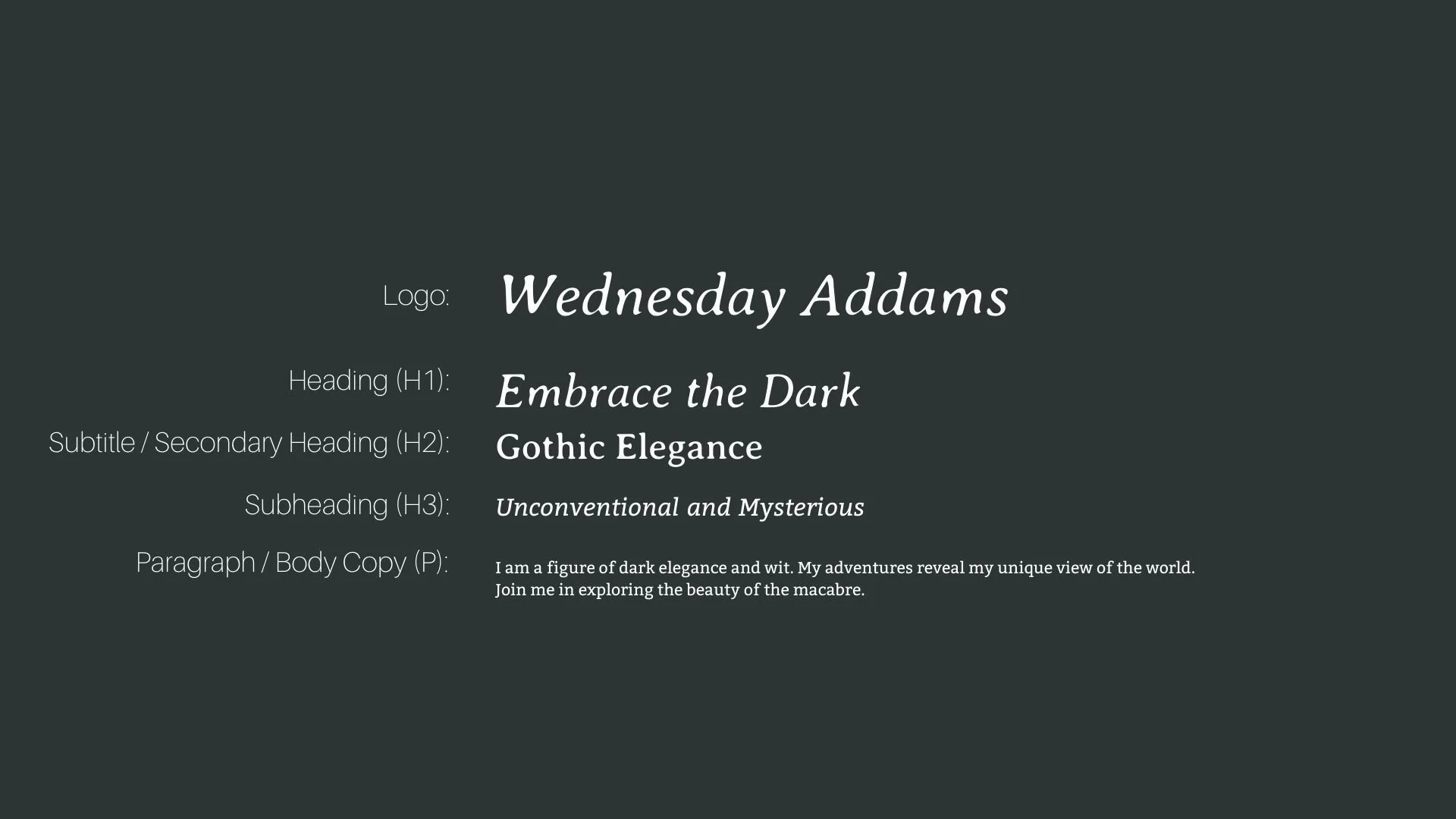 Logo: Wednesday Addams

Heading (H1): Embrace the Dark

Subtitle / Secondary Heading (H2): Gothic Elegance

Subheading (H3): Unconventional and Mysterious

Paragraph / Body Copy (P): I am a figure of dark elegance and wit. My adventures reveal my unique view of the world. Join me in exploring the beauty of the macabre.